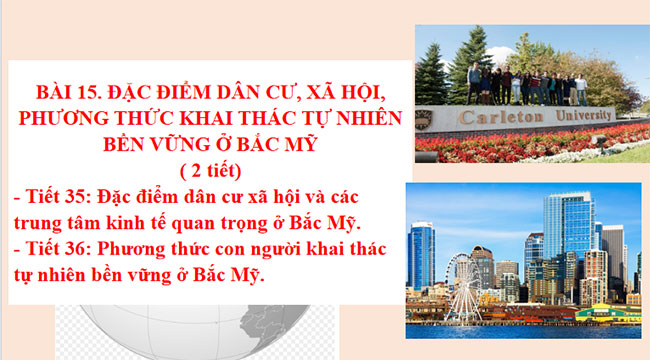 BÀI 15. ĐẶC ĐIỂM DÂN CƯ, XÃ HỘI, PHƯƠNG THỨC KHAI THÁC TỰ NHIÊN BỀN VỮNG Ở BẮC MỸ
( 2 tiết)

- Tiết 35: Đặc điểm dân cư xã hội và các trung tâm kinh tế quan trọng ở Bắc Mỹ.
- Tiết 36: Phương thức con người khai thác tự nhiên bền vững ở Bắc Mỹ.

Carleton University